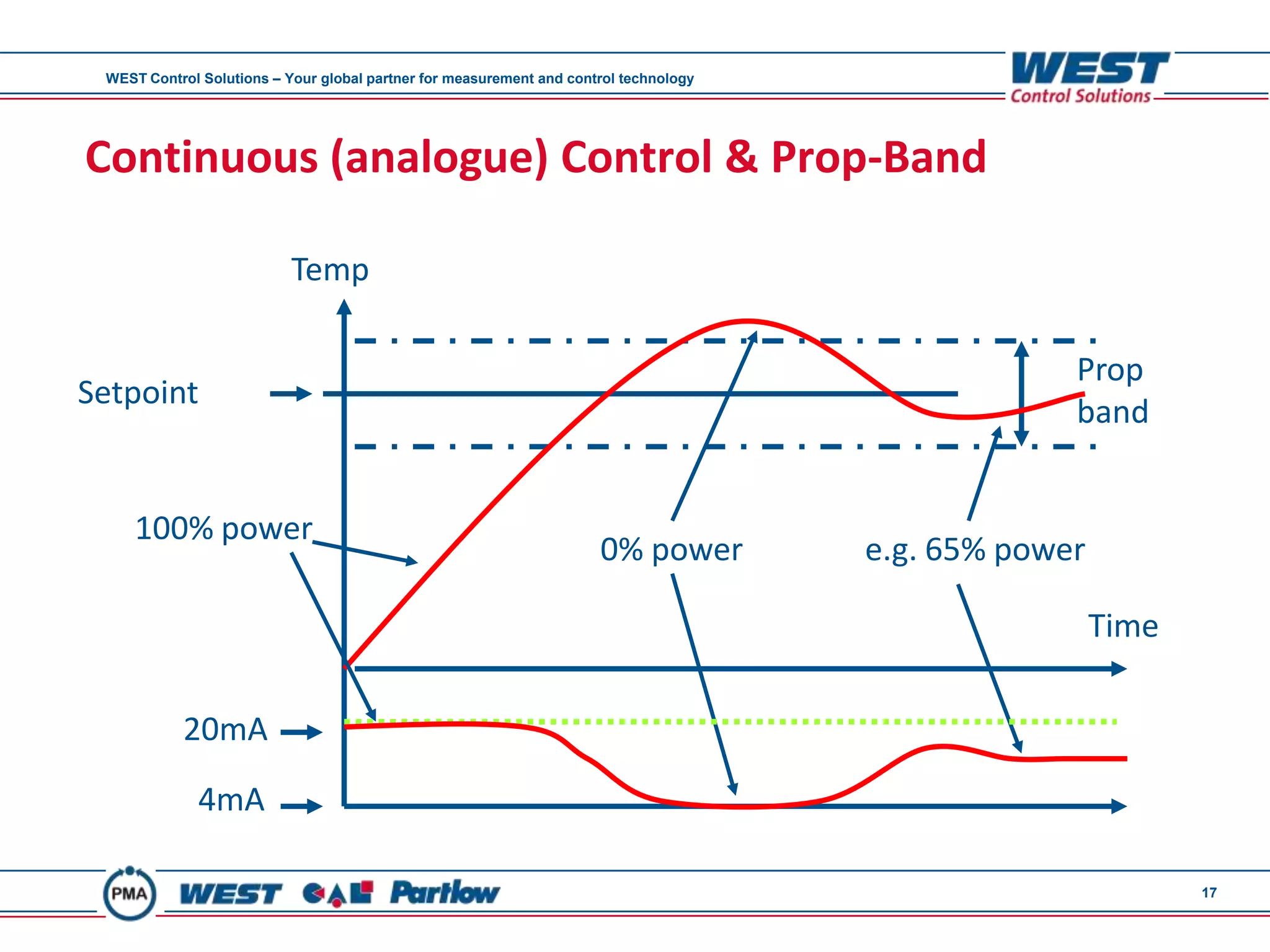 WEST Control Solutions – Your global partner for measurement and control technology

WEST
Control Solutions

Continuous (analogue) Control & Prop-Band

Temp

Setpoint

Prop band

100% power

0% power

e.g. 65% power

Time

20mA

4mA

PMA WEST CAL Partlow

17